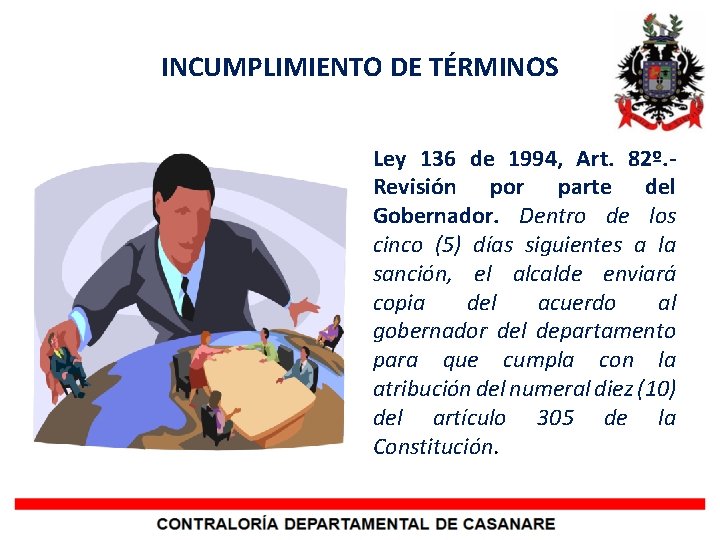 INCUMPLIMIENTO DE TÉRMINOS

Ley 136 de 1994, Art. 82º.- Revisión por parte del Gobernador. Dentro de los cinco (5) días siguientes a la sanción, el alcalde enviará copia del acuerdo al gobernador del departamento para que cumpla con la atribución del numeral diez (10) del artículo 305 de la Constitución.

CONTRALORÍA DEPARTAMENTAL DE CASANARE